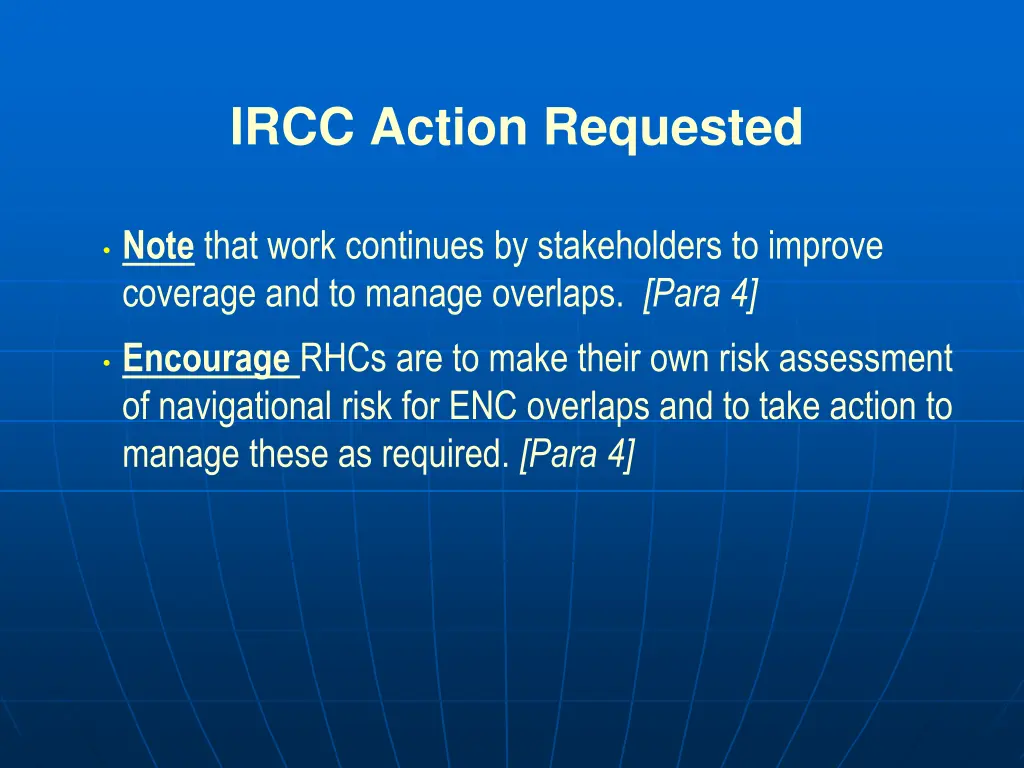 IRCC Action Requested

• Note that work continues by stakeholders to improve coverage and to manage overlaps. [Para 4]

• Encourage RHCs are to make their own risk assessment of navigational risk for ENC overlaps and to take action to manage these as required. [Para 4]